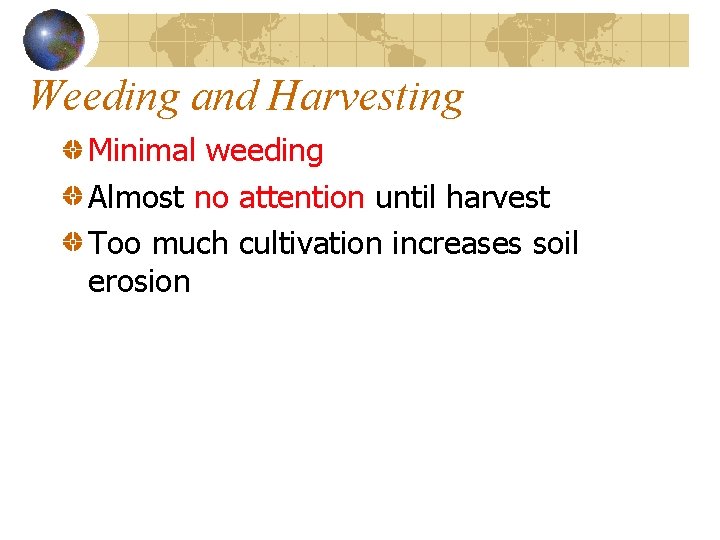 Weeding and Harvesting

Minimal weeding

Almost no attention until harvest

Too much cultivation increases soil erosion